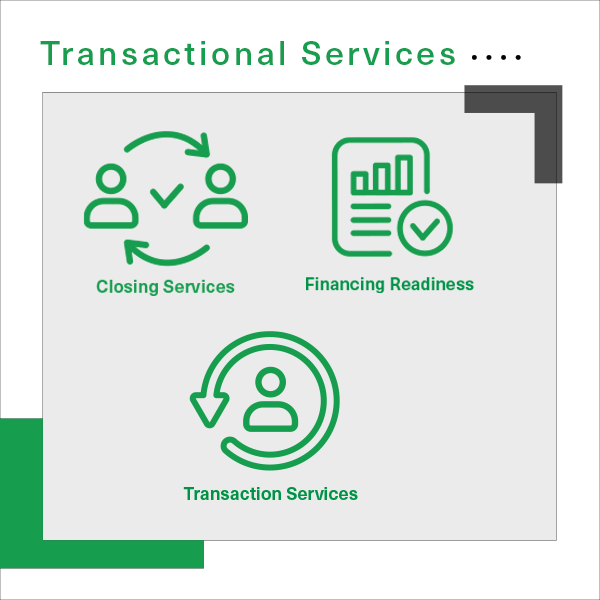 Transactional Services ....

Closing Services

Financing Readiness

Transaction Services